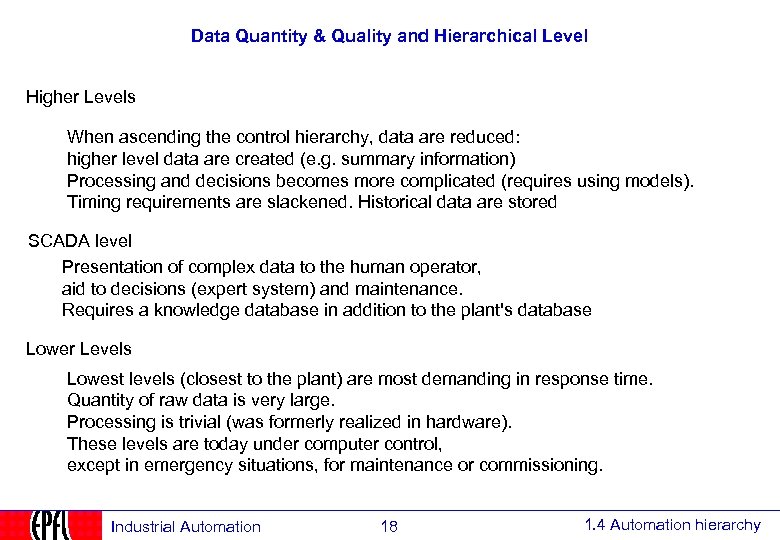 Data Quantity & Quality and Hierarchical Level

Higher Levels

When ascending the control hierarchy, data are reduced:
higher level data are created (e.g. summary information)
Processing and decisions becomes more complicated (requires using models).
Timing requirements are slackened. Historical data are stored

SCADA level

Presentation of complex data to the human operator,
aid to decisions (expert system) and maintenance.
Requires a knowledge database in addition to the plant's database

Lower Levels

Lowest levels (closest to the plant) are most demanding in response time.
Quantity of raw data is very large.
Processing is trivial (was formerly realized in hardware).
These levels are today under computer control,
except in emergency situations, for maintenance or commissioning.

EPFL Industrial Automation 18 1.4 Automation hierarchy